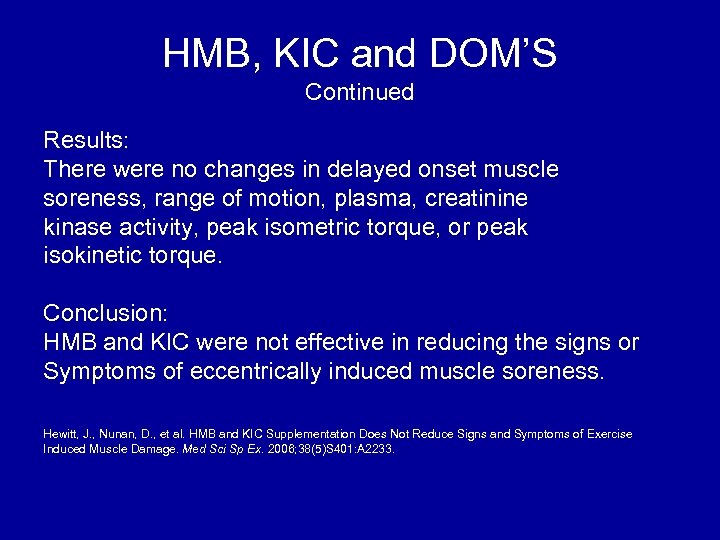 HMB, KIC and DOM'S
Continued

Results:
There were no changes in delayed onset muscle soreness, range of motion, plasma, creatinine kinase activity, peak isometric torque, or peak isokinetic torque.

Conclusion:
HMB and KIC were not effective in reducing the signs or Symptoms of eccentrically induced muscle soreness.

Hewitt, J., Nunan, D., et al. HMB and KIC Supplementation Does Not Reduce Signs and Symptoms of Exercise Induced Muscle Damage. Med Sci Sp Ex. 2006;38(5)S401:A2233.